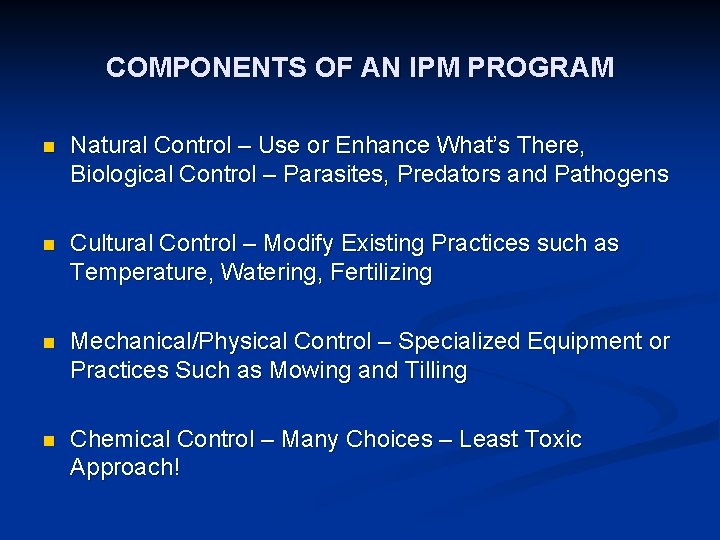 COMPONENTS OF AN IPM PROGRAM

- Natural Control – Use or Enhance What's There, Biological Control – Parasites, Predators and Pathogens

- Cultural Control – Modify Existing Practices such as Temperature, Watering, Fertilizing

- Mechanical/Physical Control – Specialized Equipment or Practices Such as Mowing and Tilling

- Chemical Control – Many Choices – Least Toxic Approach!